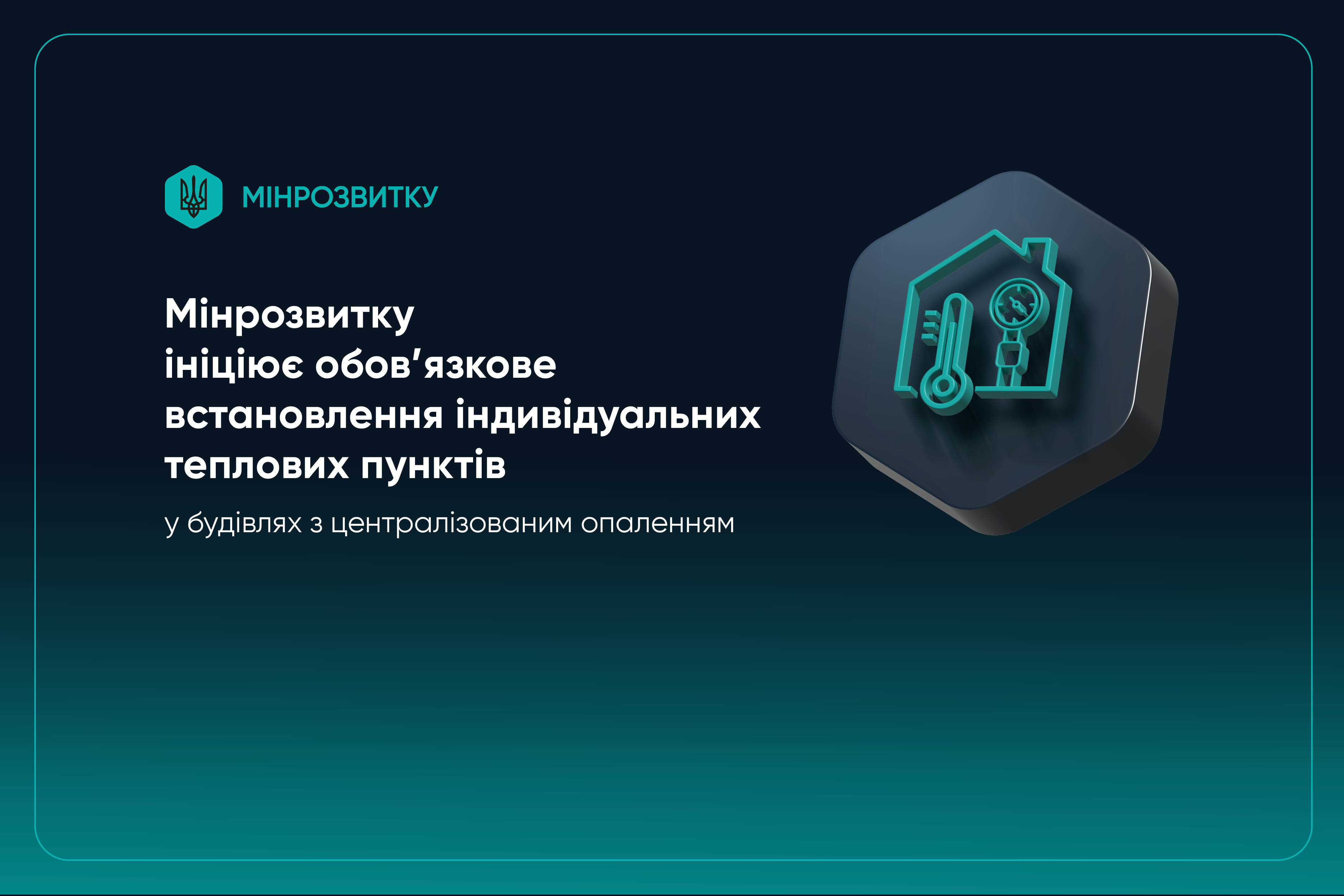 МІНРОЗВИТКУ

Мінрозвитку ініціює обов'язкове встановлення індивідуальних теплових пунктів

у будівлях з централізованим опаленням